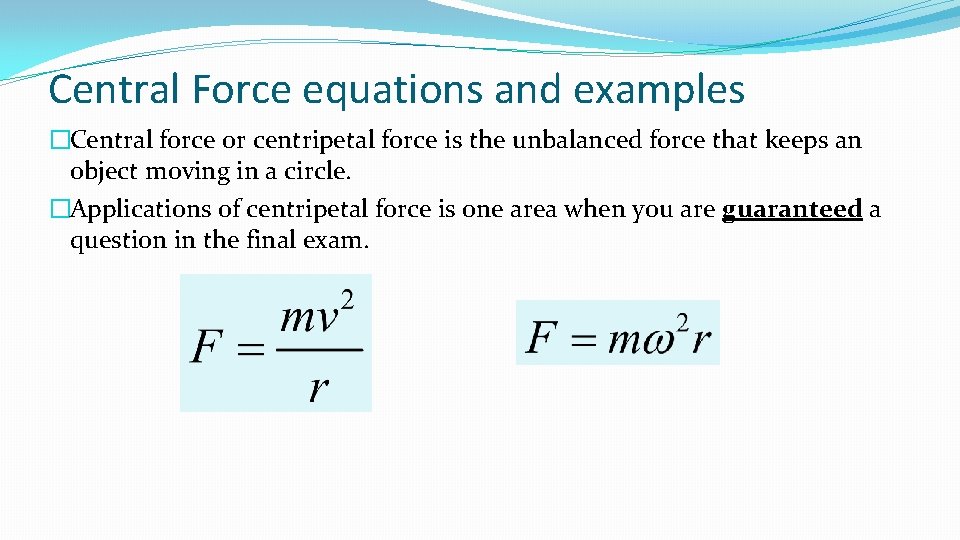 Central Force equations and examples

�Central force or centripetal force is the unbalanced force that keeps an object moving in a circle.

�Applications of centripetal force is one area when you are guaranteed a question in the final exam.

$F = \frac{mv^2}{r}$

$F = m\omega^2 r$